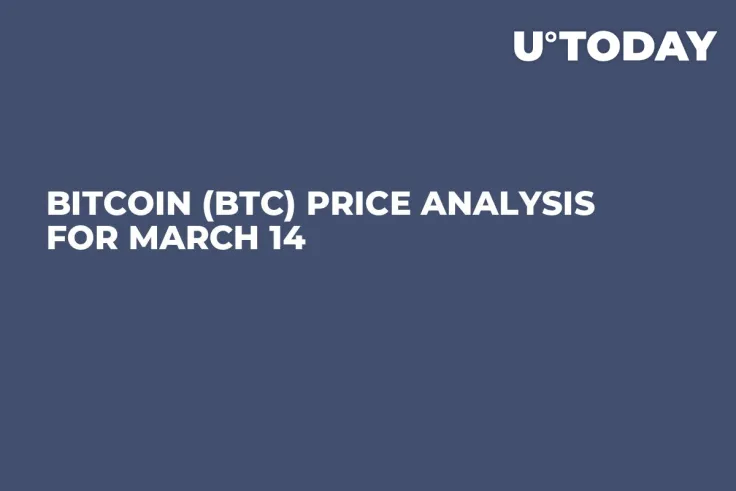 U°TODAY

BITCOIN (BTC) PRICE ANALYSIS FOR MARCH 14